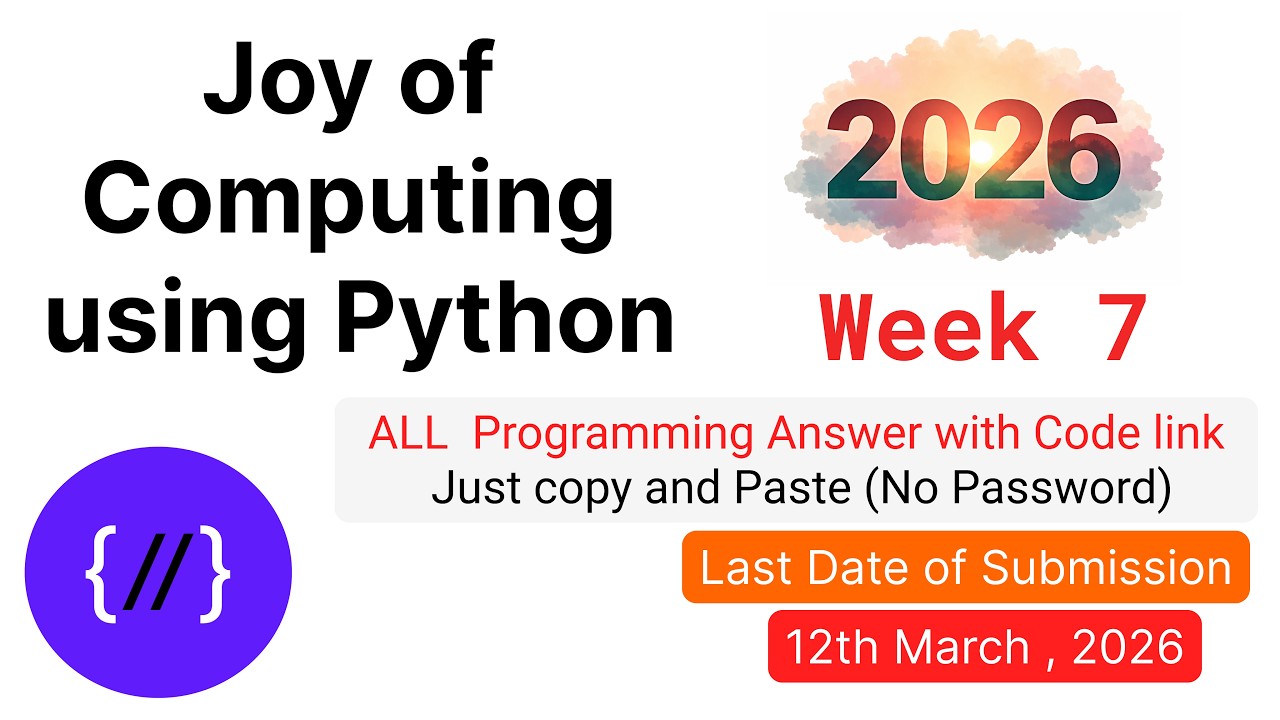 Joy of Computing using Python

2026

Week 7

ALL Programming Answer with Code link
Just copy and Paste (No Password)

{//}

Last Date of Submission

12th March , 2026